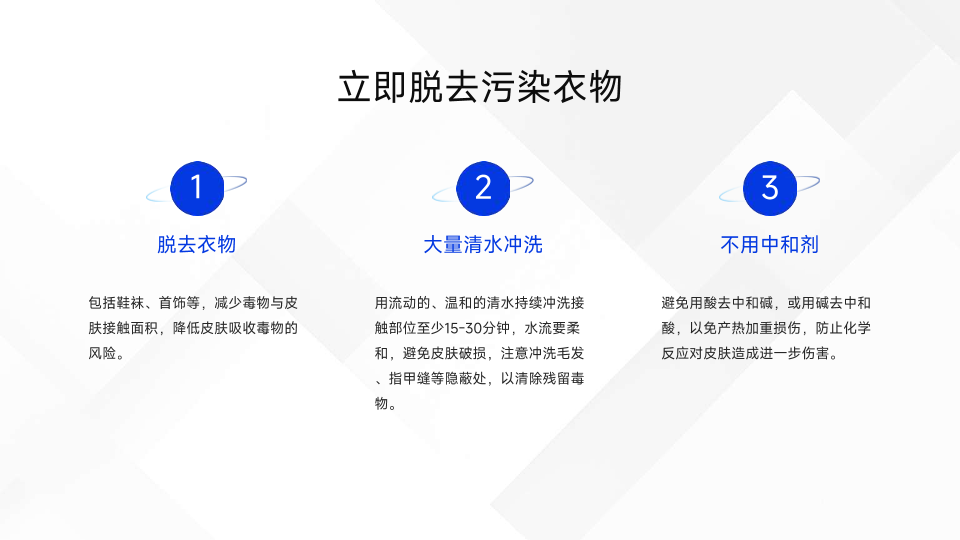 立即脱去污染衣物

1

脱去衣物

包括鞋袜、首饰等，减少毒物与皮肤接触面积，降低皮肤吸收毒物的风险。

2

大量清水冲洗

用流动的、温和的清水持续冲洗接触部位至少15-30分钟，水流要柔和，避免皮肤破损，注意冲洗毛发、指甲缝等隐蔽处，以清除残留毒物。

3

不用中和剂

避免用酸去中和碱，或用碱去中和酸，以免产热加重损伤，防止化学反应对皮肤造成进一步伤害。